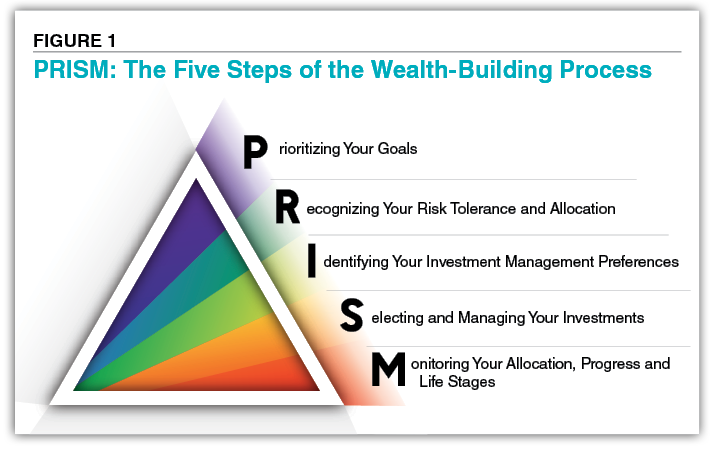 FIGURE 1
PRISM: The Five Steps of the Wealth-Building Process

Prioritizing Your Goals

Recognizing Your Risk Tolerance and Allocation

Identifying Your Investment Management Preferences

Selecting and Managing Your Investments

Monitoring Your Allocation, Progress and Life Stages